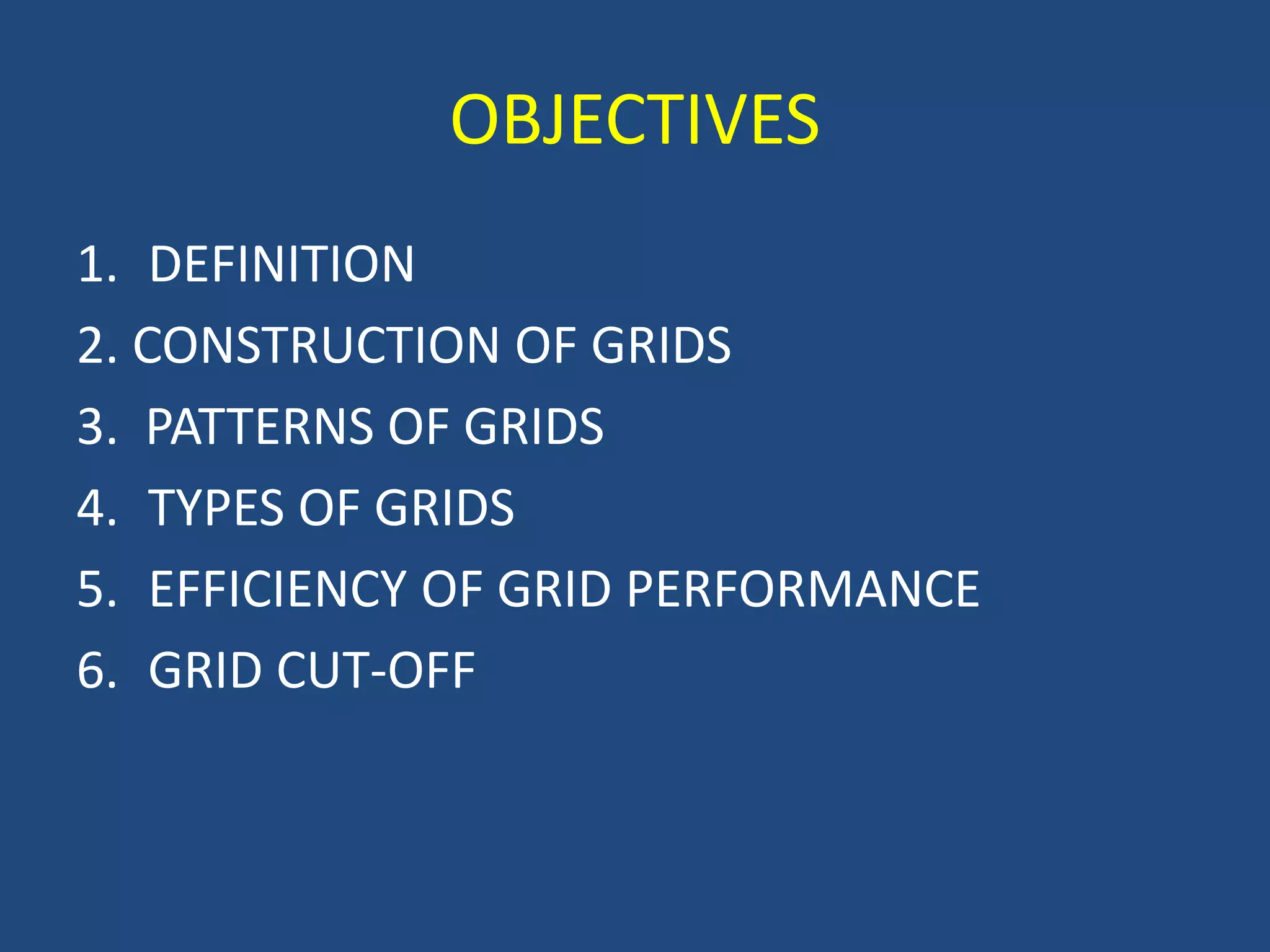 OBJECTIVES

1. DEFINITION
2. CONSTRUCTION OF GRIDS
3. PATTERNS OF GRIDS
4. TYPES OF GRIDS
5. EFFICIENCY OF GRID PERFORMANCE
6. GRID CUT-OFF